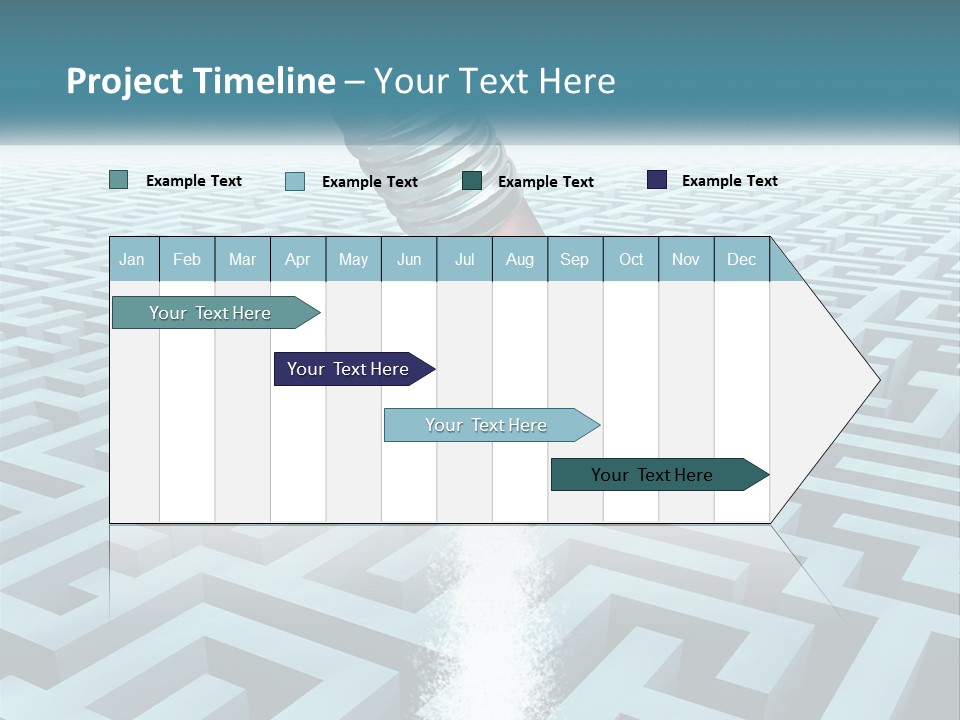 Project Timeline – Your Text Here

Example Text Example Text Example Text Example Text

| Jan | Feb | Mar | Apr | May | Jun | Jul | Aug | Sep | Oct | Nov | Dec |
|---|---|---|---|---|---|---|---|---|---|---|---|

Your Text Here

Your Text Here

Your Text Here

Your Text Here